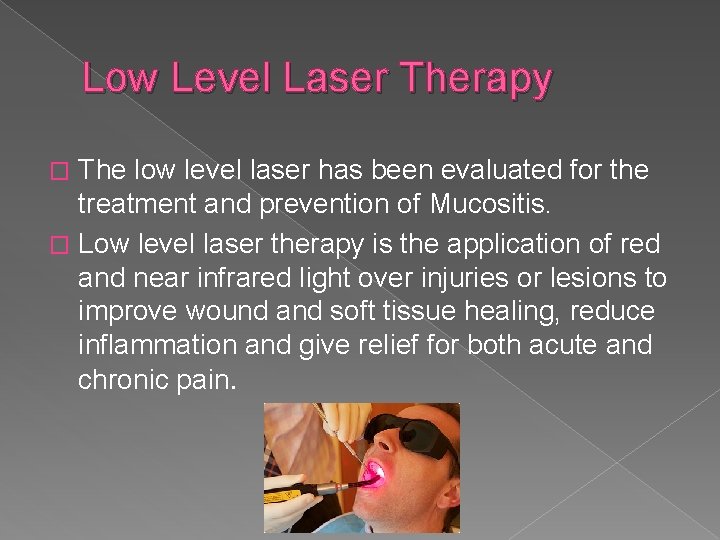 Low Level Laser Therapy

□ The low level laser has been evaluated for the treatment and prevention of Mucositis.

□ Low level laser therapy is the application of red and near infrared light over injuries or lesions to improve wound and soft tissue healing, reduce inflammation and give relief for both acute and chronic pain.